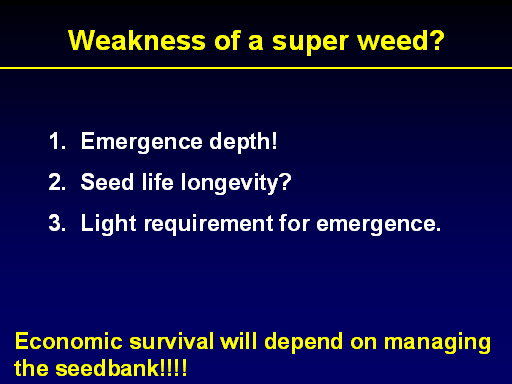 Weakness of a super weed?

1. Emergence depth!
2. Seed life longevity?
3. Light requirement for emergence.

Economic survival will depend on managing the seedbank!!!!